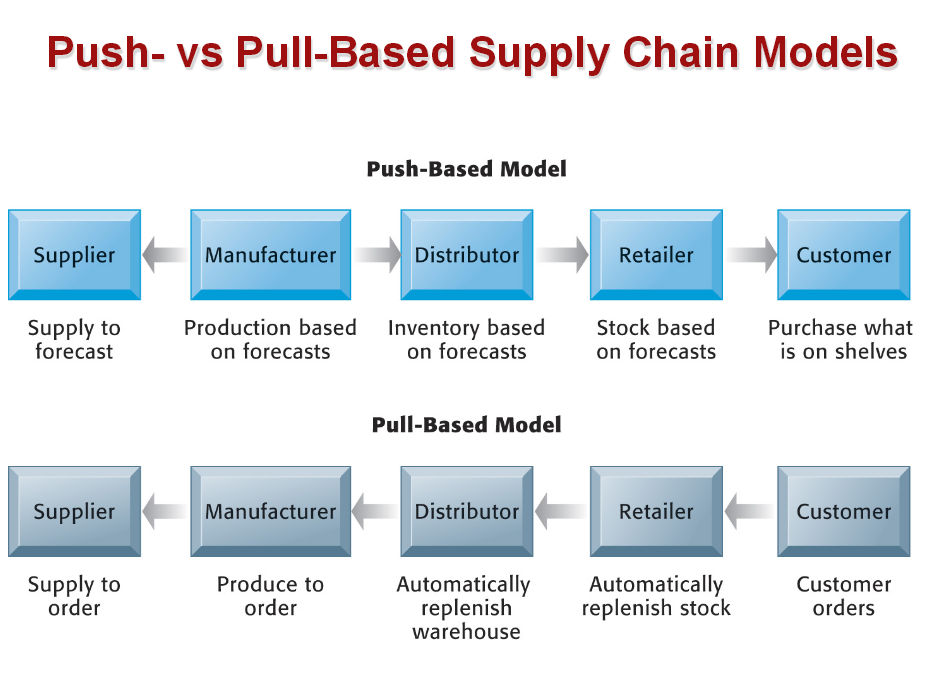 Push- vs Pull-Based Supply Chain Models

Push-Based Model

Supplier

Manufacturer

Distributor

Retailer

Customer

Supply to forecast

Production based on forecasts

Inventory based on forecasts

Stock based on forecasts

Purchase what is on shelves

Pull-Based Model

Supplier

Manufacturer

Distributor

Retailer

Customer

Supply to order

Produce to order

Automatically replenish warehouse

Automatically replenish stock

Customer orders